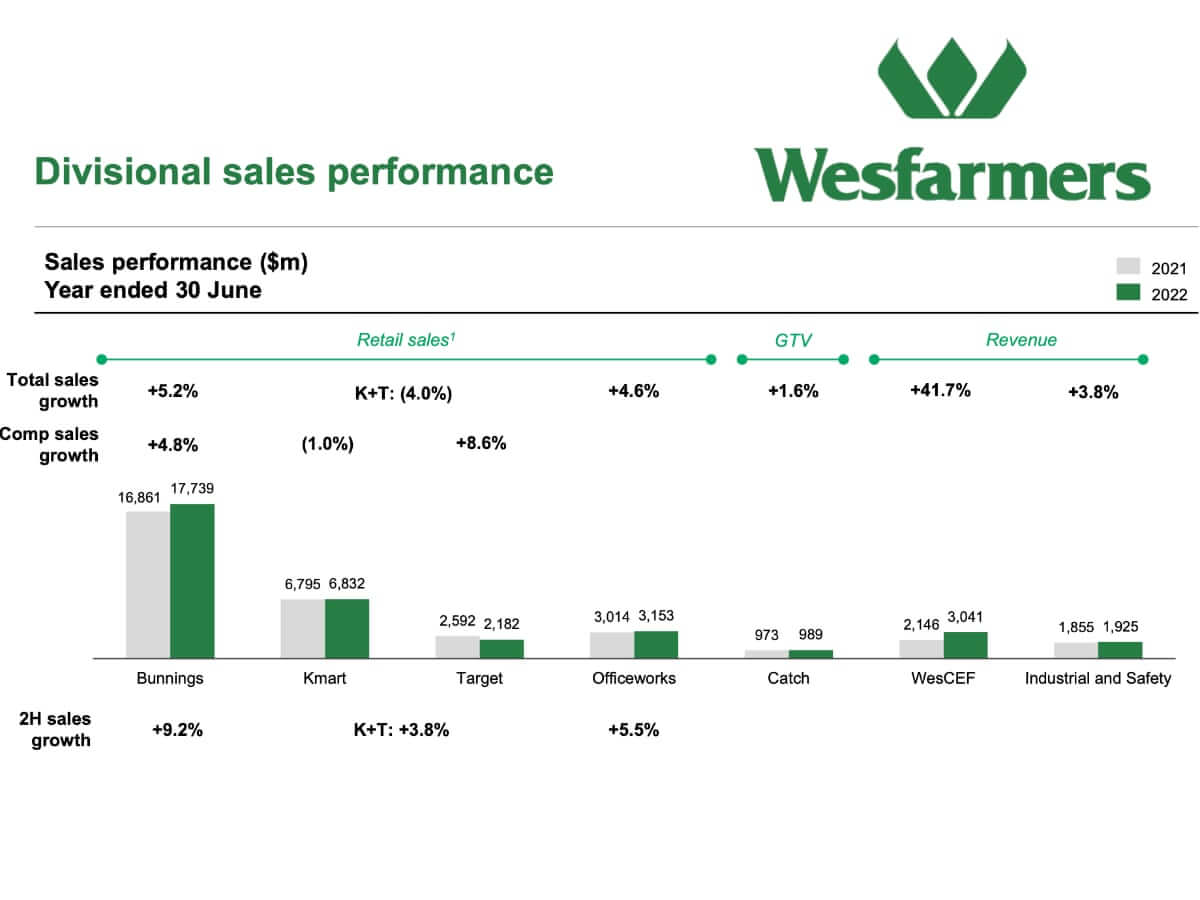 Divisional sales performance

Wesfarmers

Sales performance ($m)
Year ended 30 June

2021
2022

Retail sales$^1$

GTV

Revenue

Total sales growth
+5.2%
K+T: (4.0%)
+4.6%
+1.6%
+41.7%
+3.8%

Comp sales growth
+4.8%
(1.0%)
+8.6%

16,861 17,739
6,795 6,832
2,592 2,182
3,014 3,153
973 989
2,146 3,041
1,855 1,925

Bunnings
Kmart
Target
Officeworks
Catch
WesCEF
Industrial and Safety

2H sales growth
+9.2%
K+T: +3.8%
+5.5%